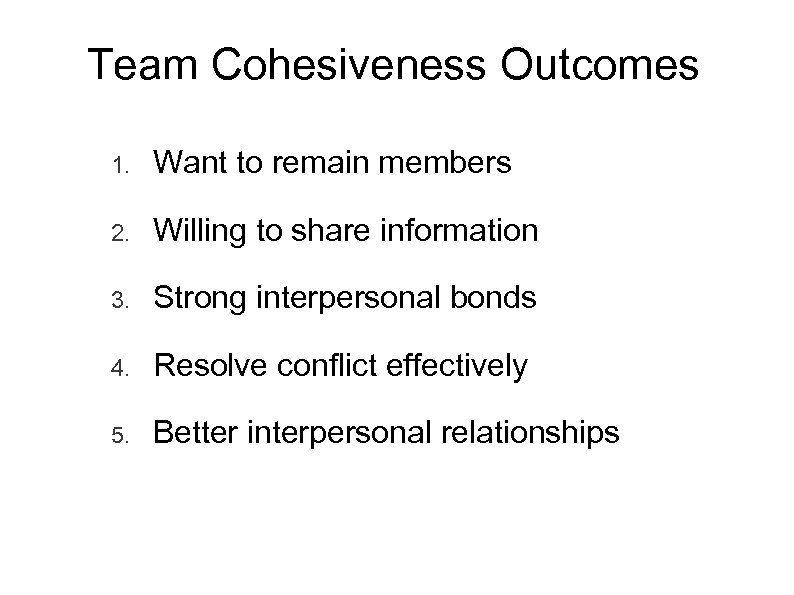 Team Cohesiveness Outcomes

1. Want to remain members

2. Willing to share information

3. Strong interpersonal bonds

4. Resolve conflict effectively

5. Better interpersonal relationships